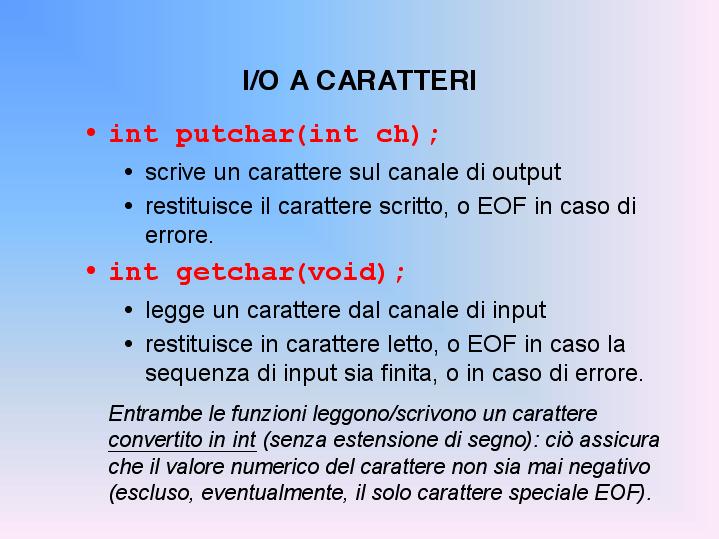 I/O A CARATTERI

• int putchar(int ch);
  • scrive un carattere sul canale di output
  • restituisce il carattere scritto, o EOF in caso di errore.
• int getchar(void);
  • legge un carattere dal canale di input
  • restituisce in carattere letto, o EOF in caso la sequenza di input sia finita, o in caso di errore.

Entrambe le funzioni leggono/scrivono un carattere convertito in int (senza estensione di segno): ciò assicura che il valore numerico del carattere non sia mai negativo (escluso, eventualmente, il solo carattere speciale EOF).